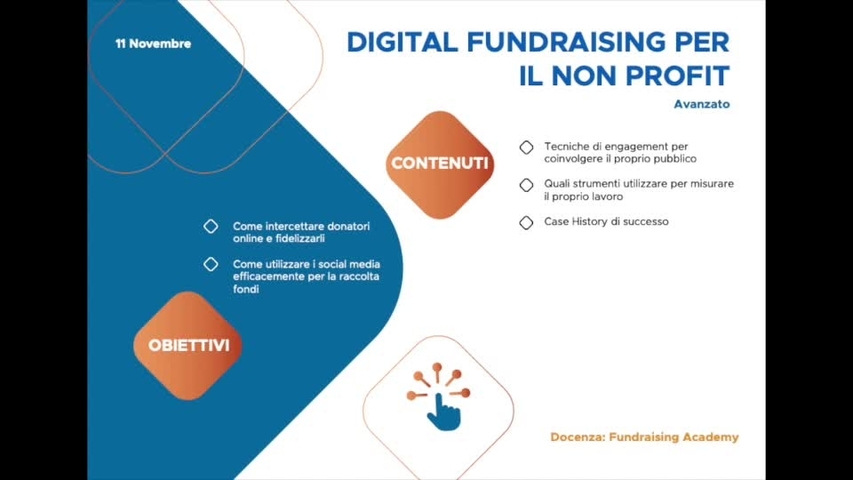 11 Novembre

DIGITAL FUNDRAISING PER IL NON PROFIT

Avanzato

CONTENUTI

Tecniche di engagement per coinvolgere il proprio pubblico

Quali strumenti utilizzare per misurare il proprio lavoro

Case History di successo

Come intercettare donatori online e fidelizzarli

Come utilizzare i social media efficacemente per la raccolta fondi

OBIETTIVI

Docenza: Fundraising Academy